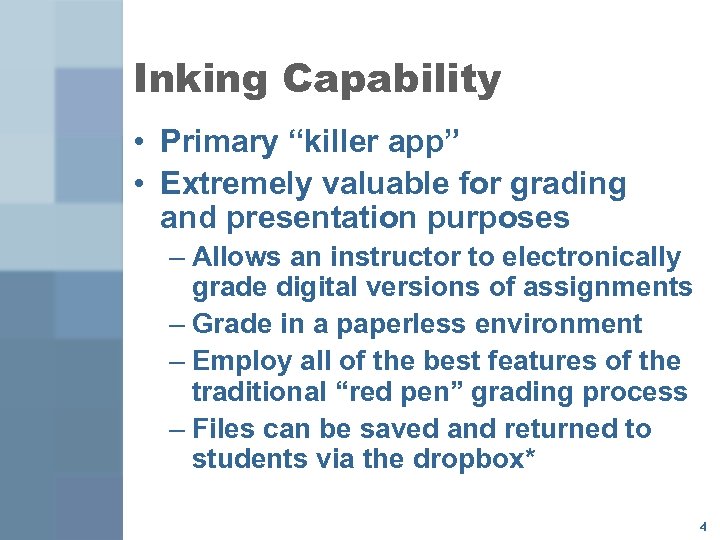 Inking Capability

• Primary “killer app”
• Extremely valuable for grading and presentation purposes
– Allows an instructor to electronically grade digital versions of assignments
– Grade in a paperless environment
– Employ all of the best features of the traditional “red pen” grading process
– Files can be saved and returned to students via the dropbox*

4